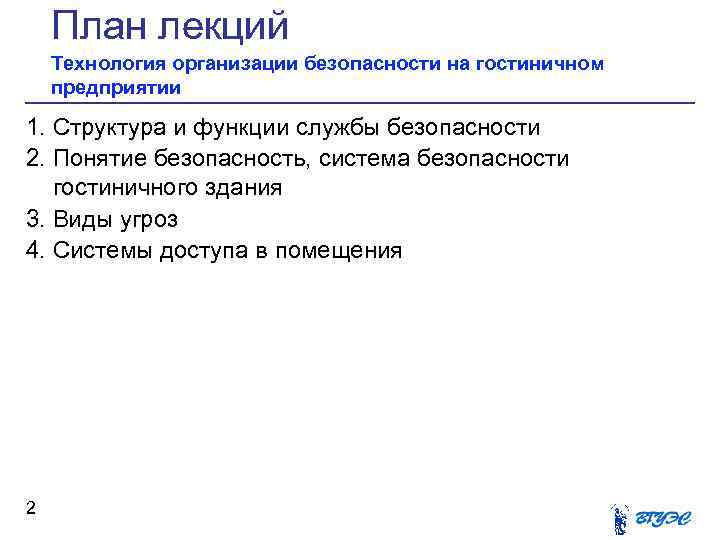 План лекций

Технология организации безопасности на гостиничном предприятии

1. Структура и функции службы безопасности
2. Понятие безопасность, система безопасности гостиничного здания
3. Виды угроз
4. Системы доступа в помещения

2

ВГУЭС